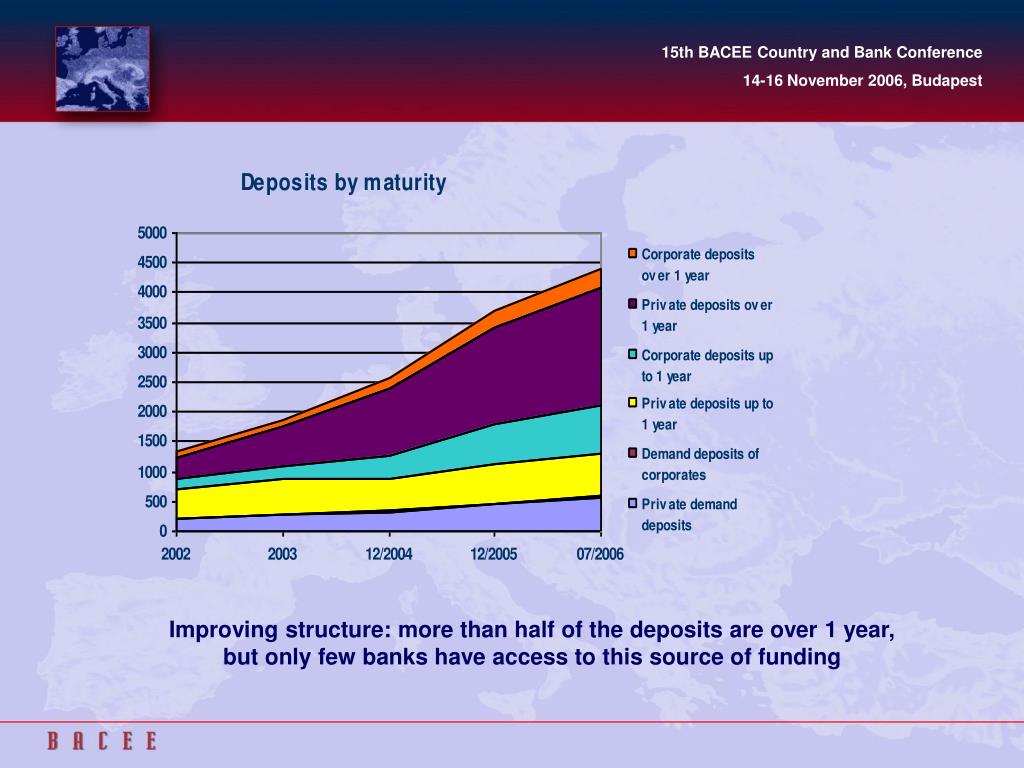 15th BACEE Country and Bank Conference
14-16 November 2006, Budapest

Deposits by maturity

5000
4500
4000
3500
3000
2500
2000
1500
1000
500
0

2002
2003
12/2004
12/2005
07/2006

Corporate deposits over 1 year
Private deposits over 1 year
Corporate deposits up to 1 year
Private deposits up to 1 year
Demand deposits of corporates
Private demand deposits

Improving structure: more than half of the deposits are over 1 year, but only few banks have access to this source of funding

BACEE